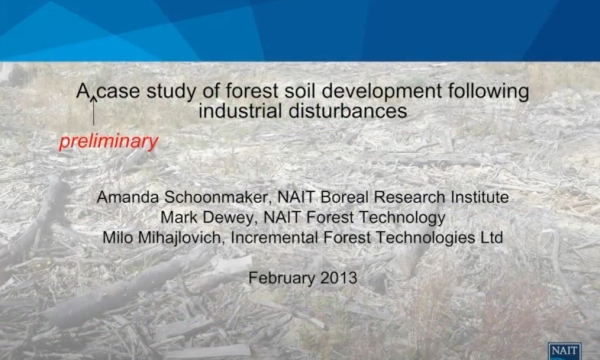 A case study of forest soil development following industrial disturbances

preliminary

Amanda Schoonmaker, NAIT Boreal Research Institute
Mark Dewey, NAIT Forest Technology
Milo Mihajlovich, Incremental Forest Technologies Ltd

February 2013

NAIT